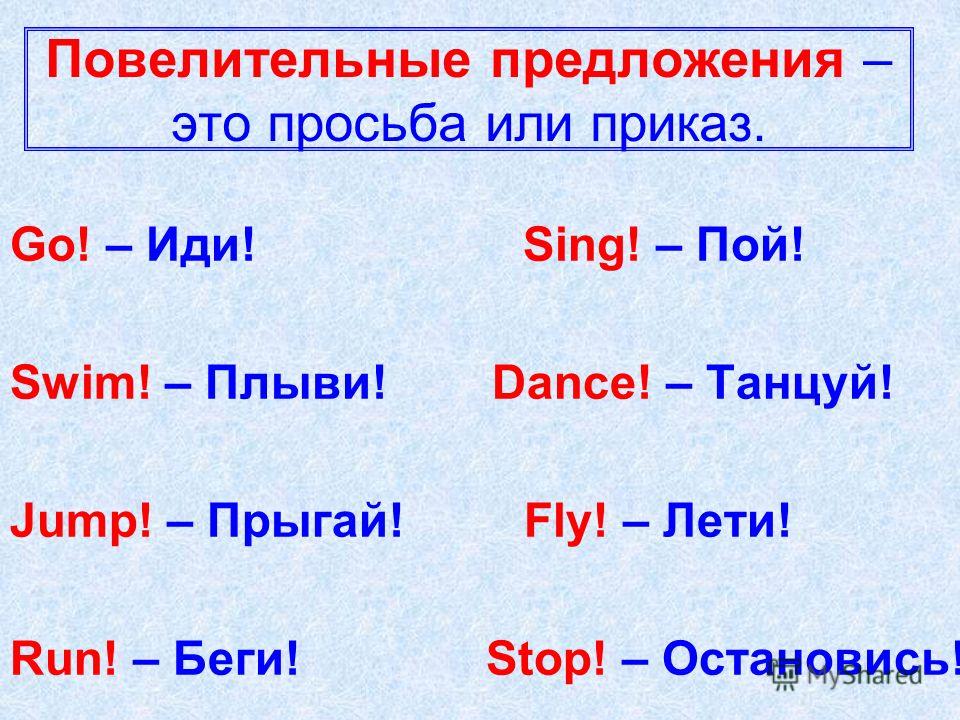 Повелительные предложения – это просьба или приказ.

Go! – Иди!

Swim! – Плыви!

Jump! – Прыгай!

Run! – Беги!

Sing! – Пой!

Dance! – Танцуй!

Fly! – Лети!

Stop! – Остановись!

MyShared